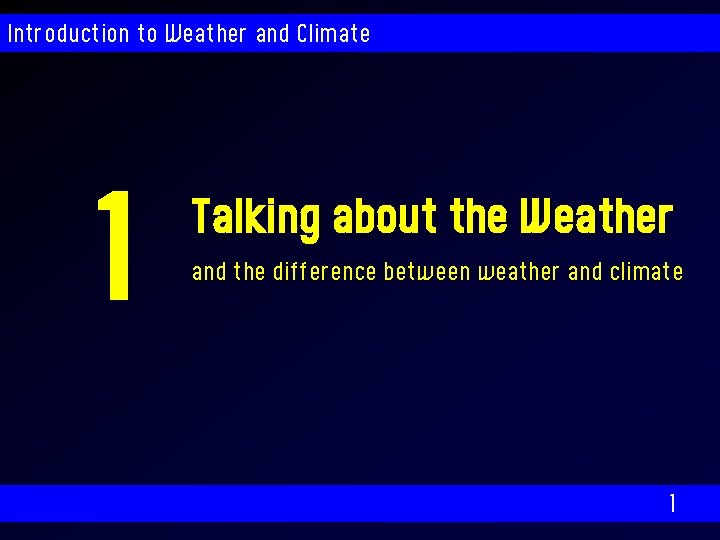 Introduction to Weather and Climate

1

Talking about the Weather

and the difference between weather and climate

1